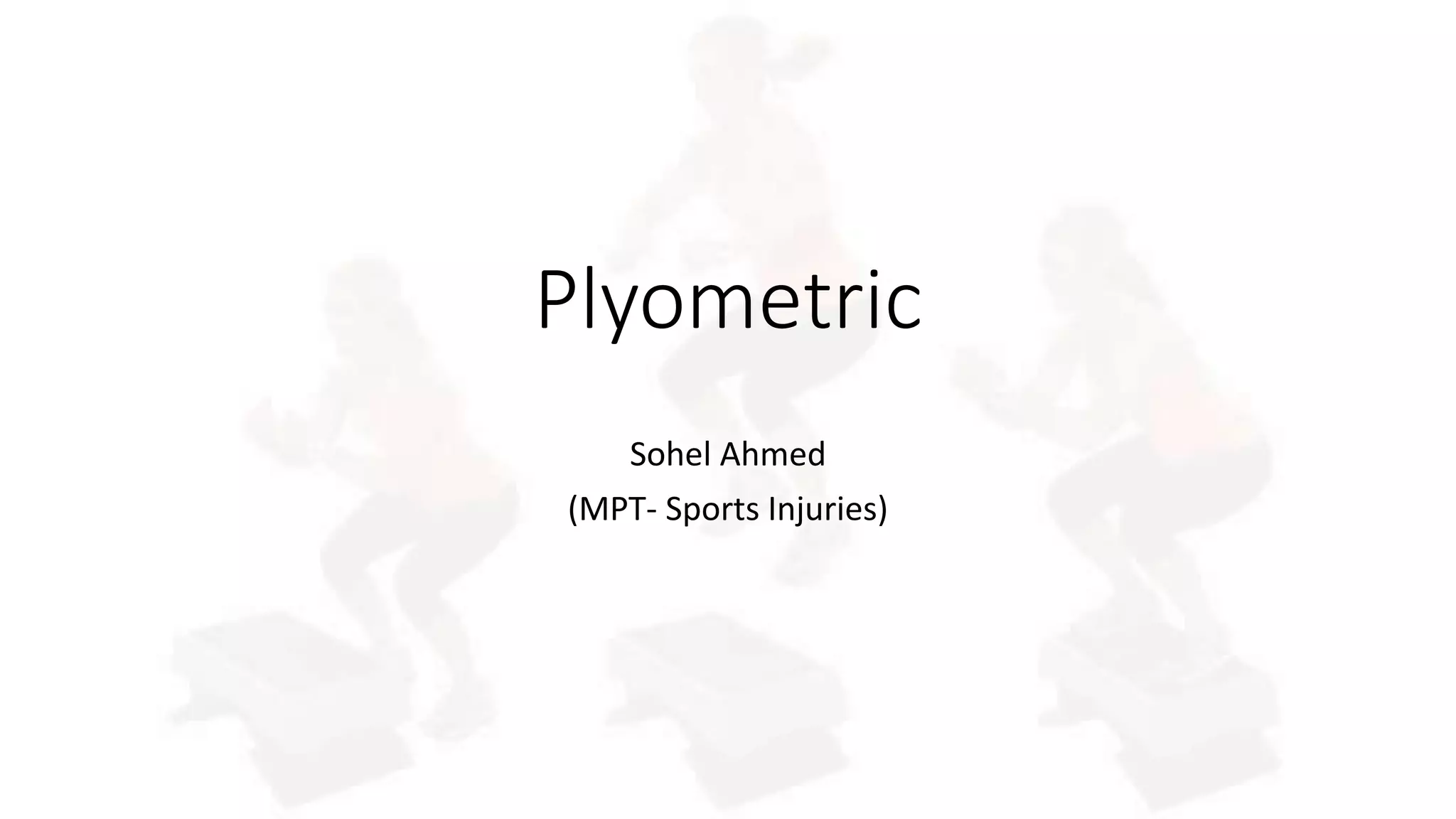 Plyometric

Sohel Ahmed
(MPT- Sports Injuries)